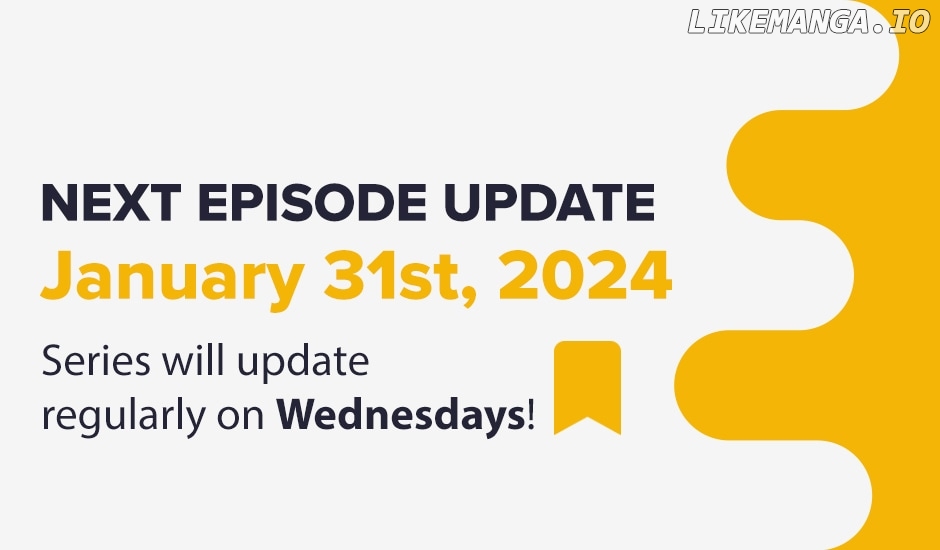 LIKEMANGA.IO

NEXT EPISODE UPDATE
January 31st, 2024

Series will update regularly on Wednesdays!